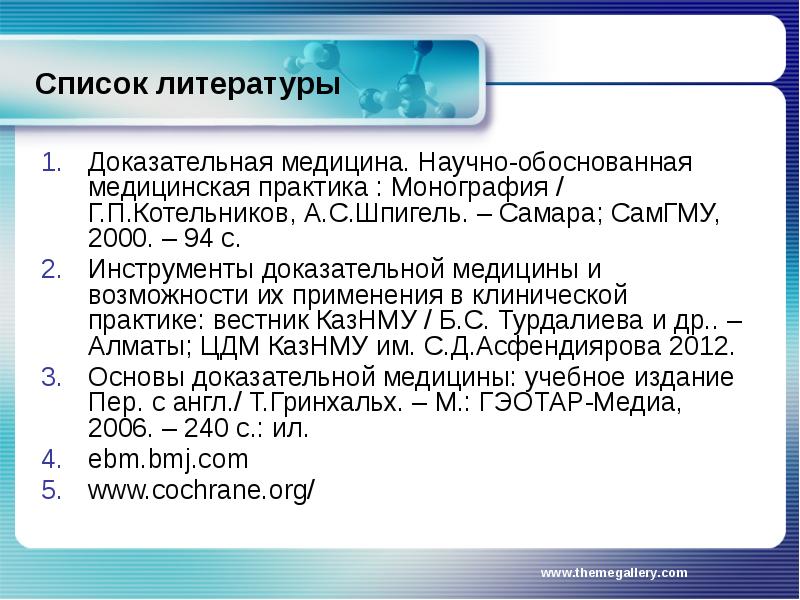 Список литературы

1. Доказательная медицина. Научно-обоснованная медицинская практика : Монография / Г.П.Котельников, А.С.Шпигель. – Самара; СамГМУ, 2000. – 94 с.
2. Инструменты доказательной медицины и возможности их применения в клинической практике: вестник КазНМУ / Б.С. Турдалиева и др.. – Алматы; ЦДМ КазНМУ им. С.Д.Асфендиярова 2012.
3. Основы доказательной медицины: учебное издание Пер. с англ./ Т.Гринхальх. – М.: ГЭОТАР-Медиа, 2006. – 240 с.: ил.
4. ebm.bmj.com
5. www.cochrane.org/

www.themegallery.com